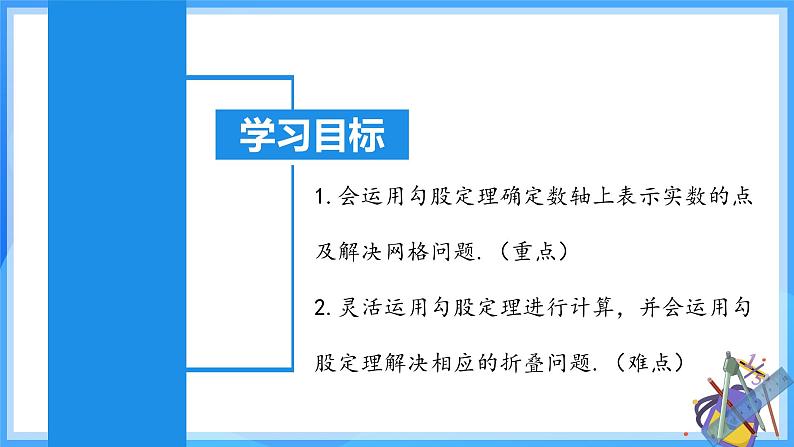 学习目标

1. 会运用勾股定理确定数轴上表示实数的点及解决网格问题.（重点）

2. 灵活运用勾股定理进行计算，并会运用勾股定理解决相应的折叠问题.（难点）